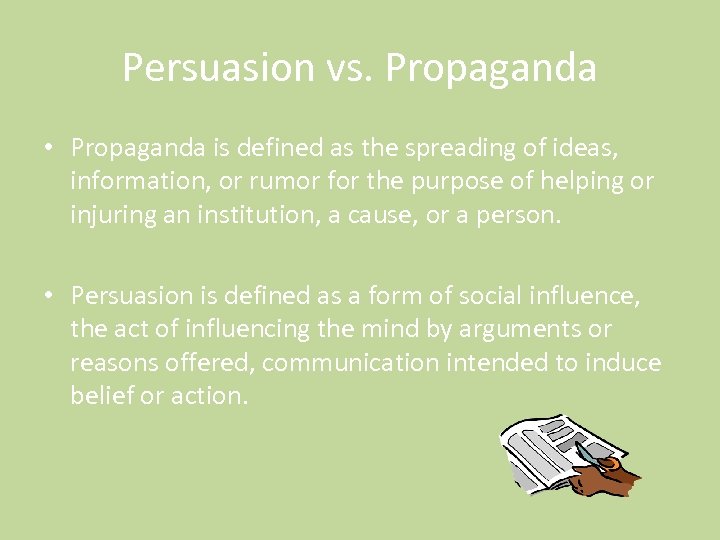 Persuasion vs. Propaganda

• Propaganda is defined as the spreading of ideas, information, or rumor for the purpose of helping or injuring an institution, a cause, or a person.

• Persuasion is defined as a form of social influence, the act of influencing the mind by arguments or reasons offered, communication intended to induce belief or action.